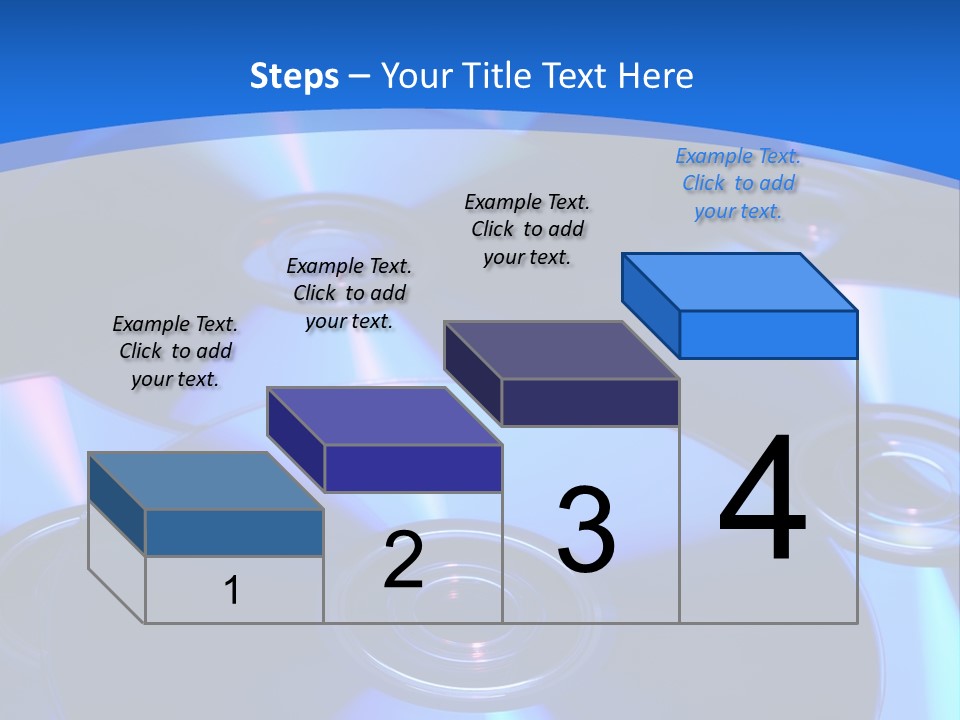 Steps – Your Title Text Here

Example Text. Click to add your text.

Example Text. Click to add your text.

Example Text. Click to add your text.

Example Text. Click to add your text.

1

2

3

4